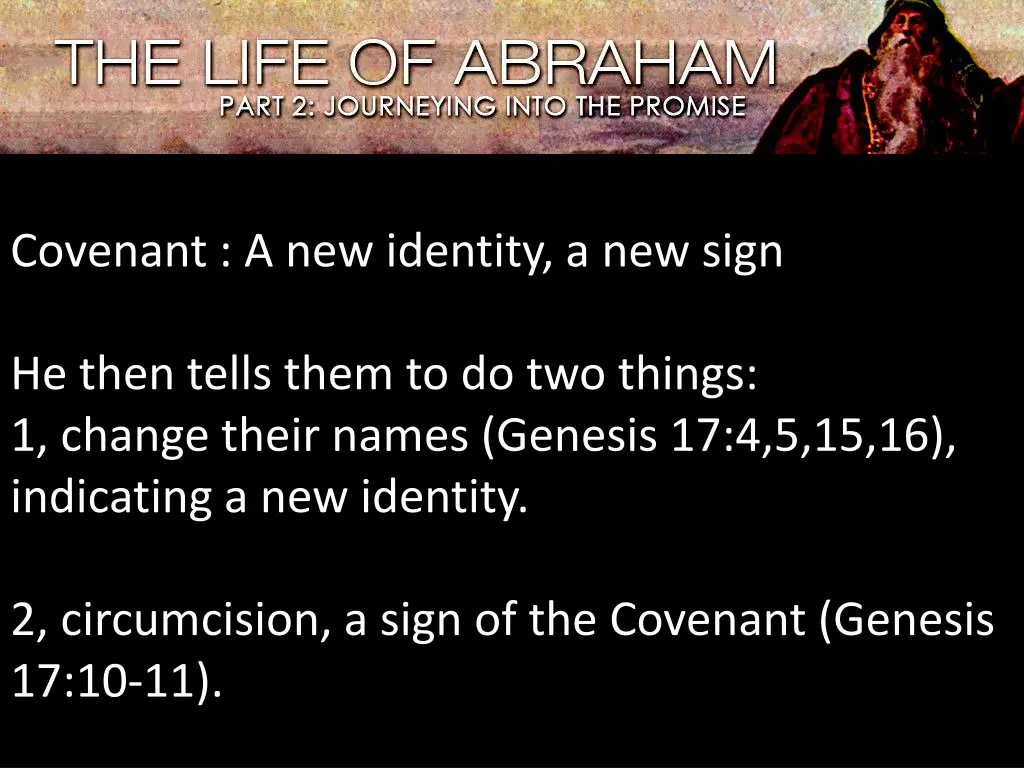 THE LIFE OF ABRAHAM
PART 2: JOURNEYING INTO THE PROMISE

Covenant : A new identity, a new sign

He then tells them to do two things:
1, change their names (Genesis 17:4,5,15,16), indicating a new identity.

2, circumcision, a sign of the Covenant (Genesis 17:10-11).